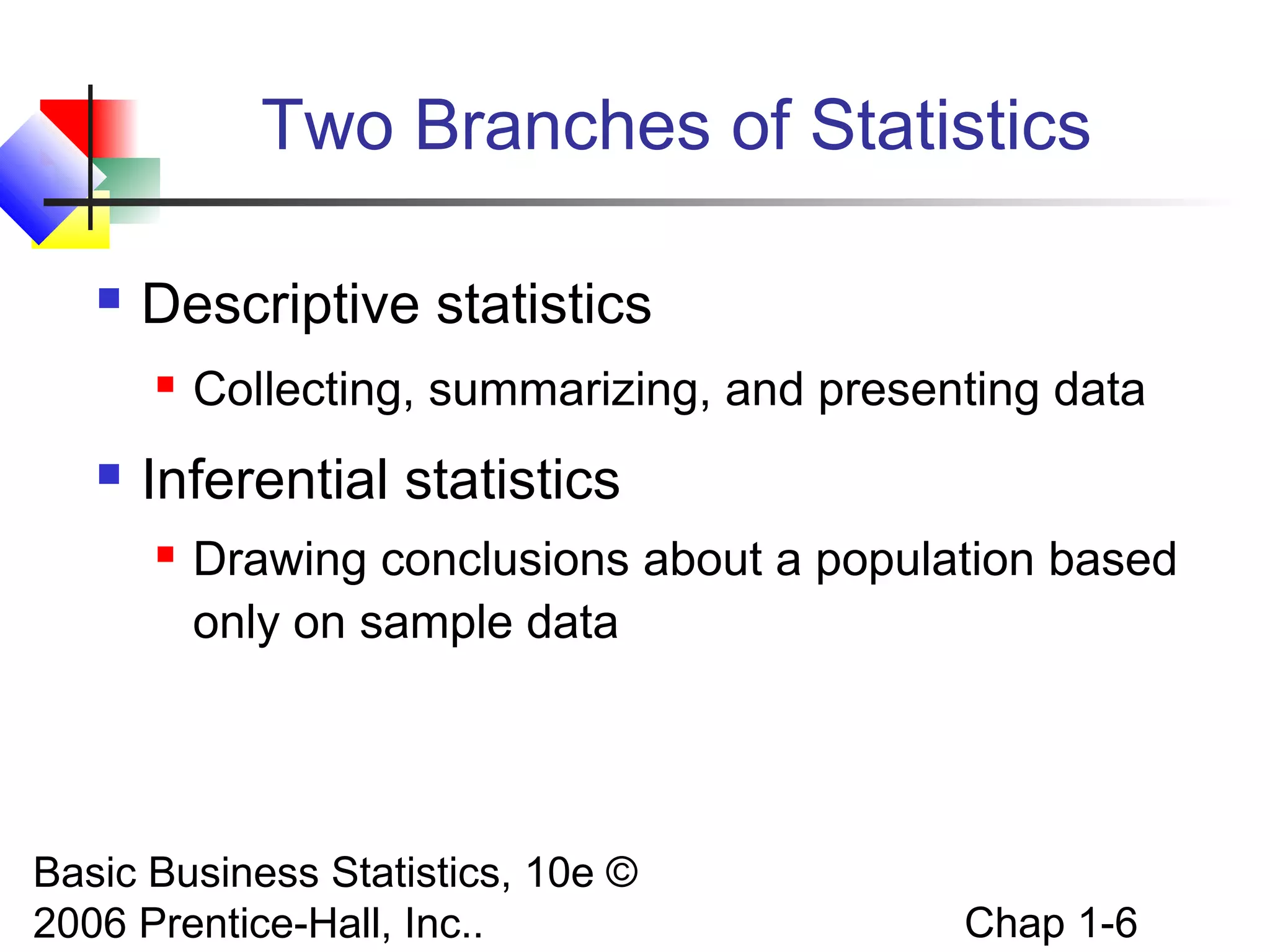 Two Branches of Statistics

Descriptive statistics

Collecting, summarizing, and presenting data

Inferential statistics

Drawing conclusions about a population based only on sample data

Basic Business Statistics, 10e © 2006 Prentice-Hall, Inc..

Chap 1-6